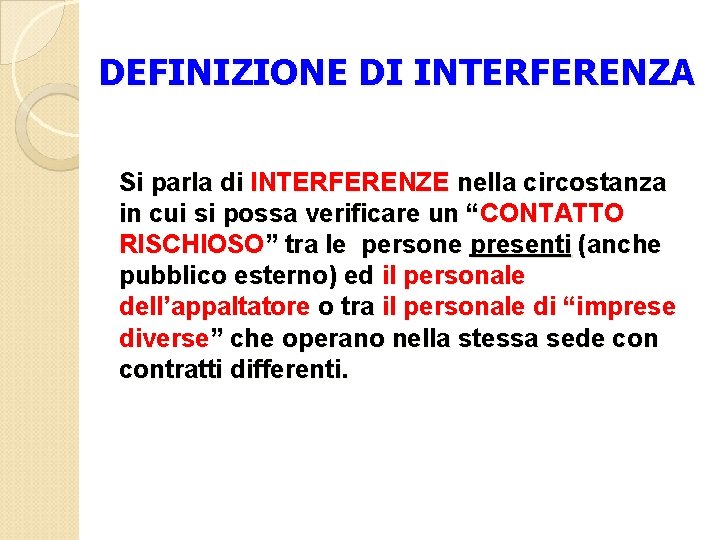 DEFINIZIONE DI INTERFERENZA

Si parla di INTERFERENZE nella circostanza in cui si possa verificare un “CONTATTO RISCHIOSO” tra le  persone presenti (anche pubblico esterno) ed il personale dell’appaltatore o tra il personale di “imprese diverse” che operano nella stessa sede con contratti differenti.